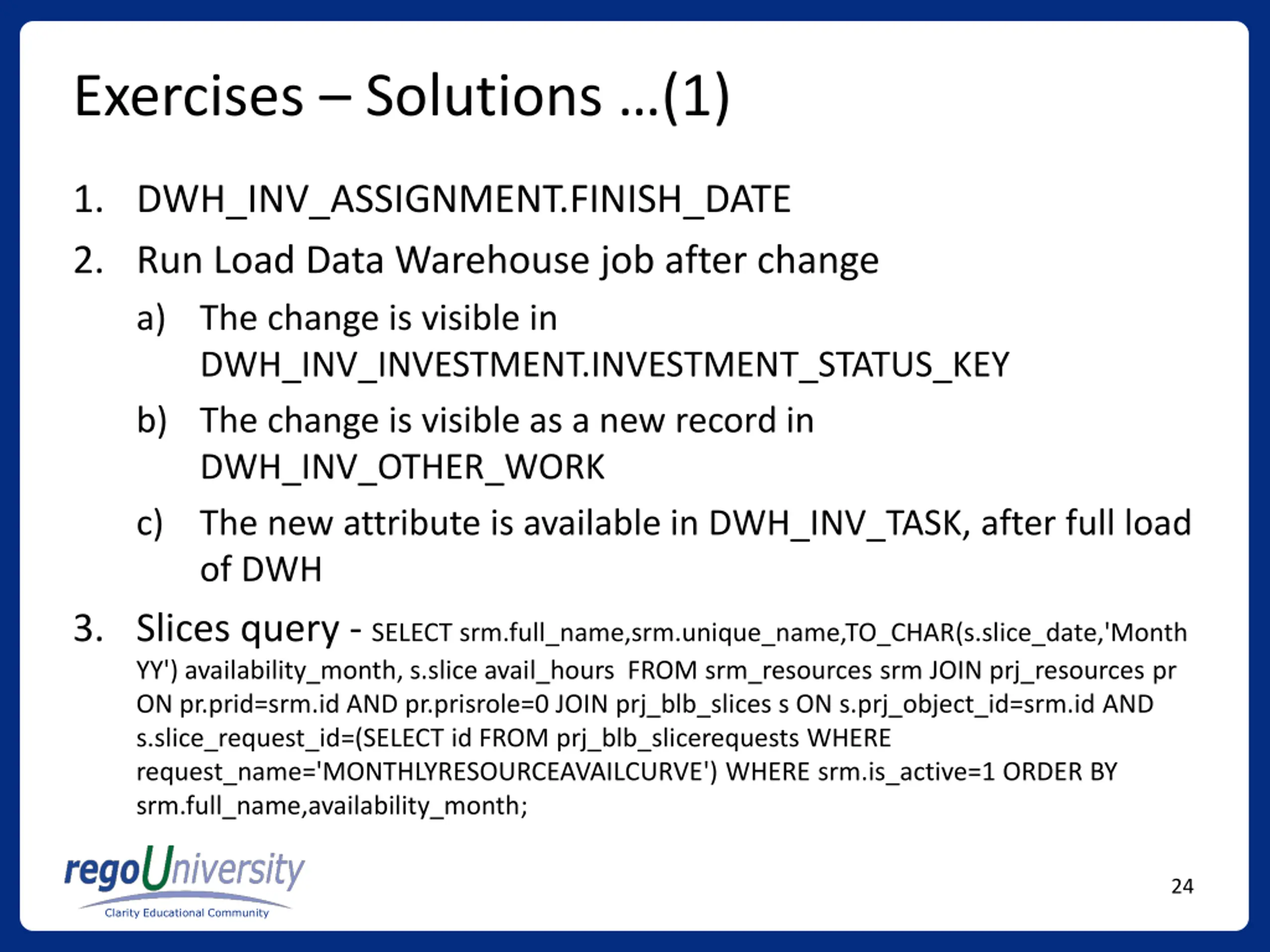 Exercises – Solutions …(1)

1. DWH_INV_ASSIGNMENT.FINISH_DATE

2. Run Load Data Warehouse job after change

a) The change is visible in DWH_INV_INVESTMENT.INVESTMENT_STATUS_KEY

b) The change is visible as a new record in DWH_INV_OTHER_WORK

c) The new attribute is available in DWH_INV_TASK, after full load of DWH

3. Slices query - SELECT srm.full_name,srm.unique_name,TO_CHAR(s.slice_date,'Month YY') availability_month, s.slice avail_hours FROM srm_resources srm JOIN prj_resources pr ON pr.prid=srm.id AND pr.prisrole=0 JOIN prj_blb_slices s ON s.prj_object_id=srm.id AND s.slice_request_id=(SELECT id FROM prj_blb_slicerequests WHERE request_name='MONTHLYRESOURCEAVAILCURVE') WHERE srm.is_active=1 ORDER BY srm.full_name,availability_month;

regoUniversity
Clarity Educational Community

24